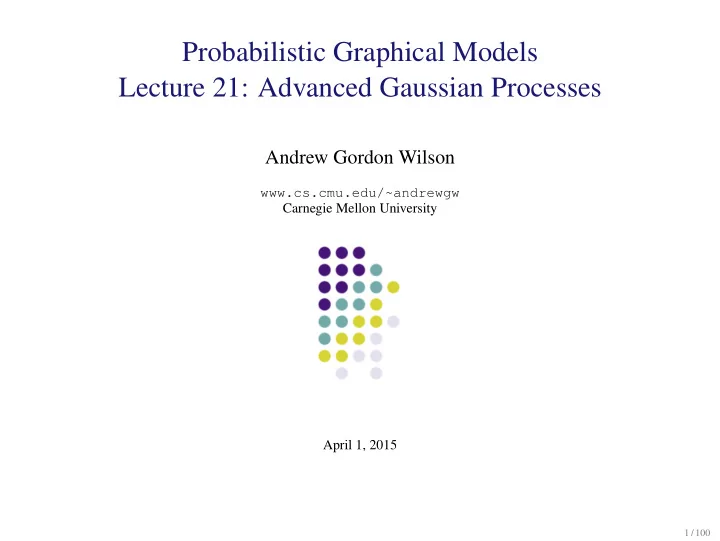 Probabilistic Graphical Models
Lecture 21: Advanced Gaussian Processes

Andrew Gordon Wilson

www.cs.cmu.edu/~andrewgw
Carnegie Mellon University

April 1, 2015

1 / 100